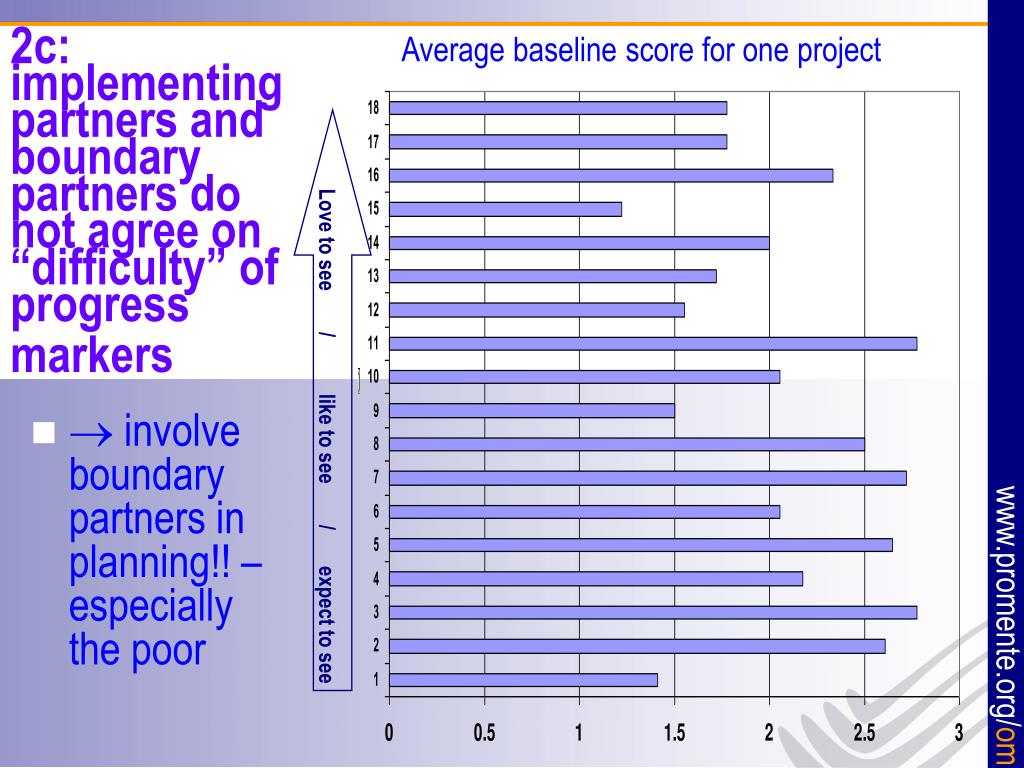 2c: implementing partners and boundary partners do not agree on "difficulty" of progress markers

■ → involve boundary partners in planning!! – especially the poor

Average baseline score for one project

Love to see / like to see / expect to see

18
17
16
15
14
13
12
11
10
9
8
7
6
5
4
3
2
1

0 0.5 1 1.5 2 2.5 3

www.promente.org/om